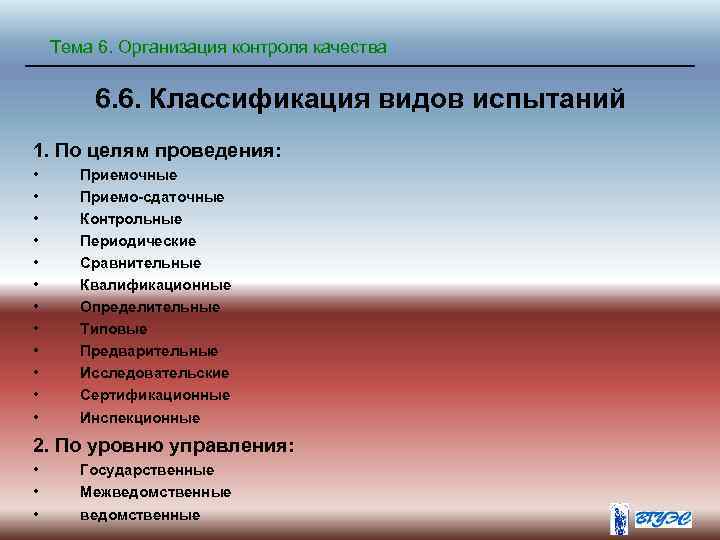 Тема 6. Организация контроля качества

6.6. Классификация видов испытаний

1. По целям проведения:
• Приемочные
• Приемо-сдаточные
• Контрольные
• Периодические
• Сравнительные
• Квалификационные
• Определительные
• Типовые
• Предварительные
• Исследовательские
• Сертификационные
• Инспекционные

2. По уровню управления:
• Государственные
• Межведомственные
• ведомственные

ВГУЭС